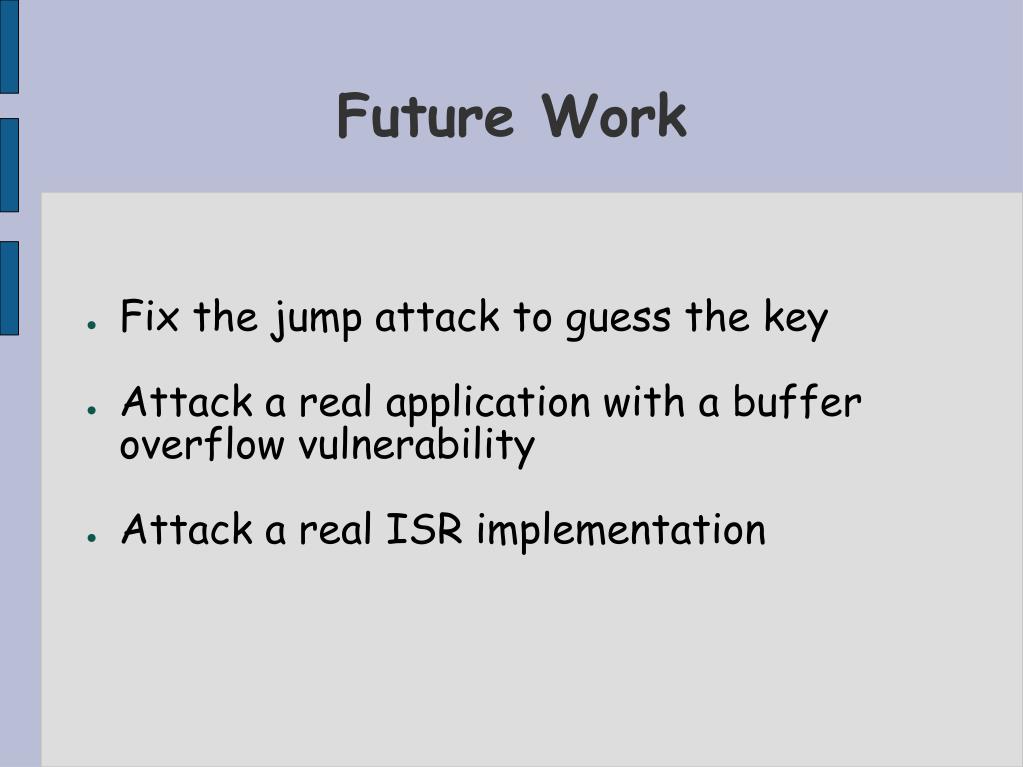 Future Work

- Fix the jump attack to guess the key
- Attack a real application with a buffer overflow vulnerability
- Attack a real ISR implementation